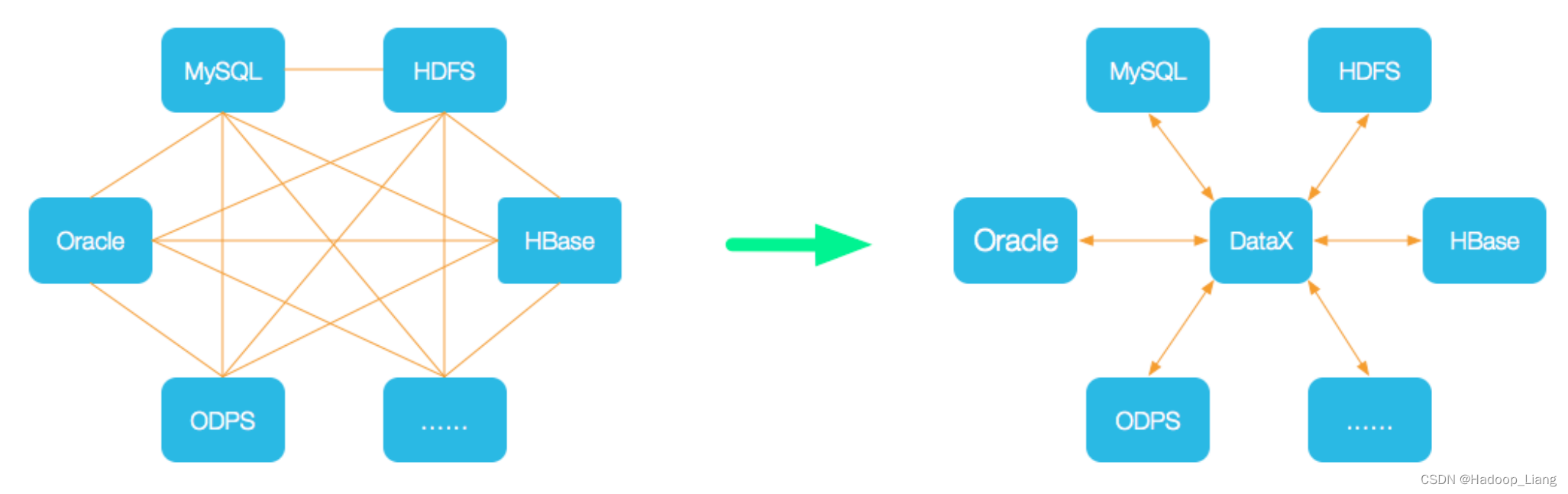 MySQL
HDFS
Oracle
HBase
ODPS
......

MySQL
HDFS
Oracle
DataX
HBase
ODPS
......

CSDN @Hadoop_Liang